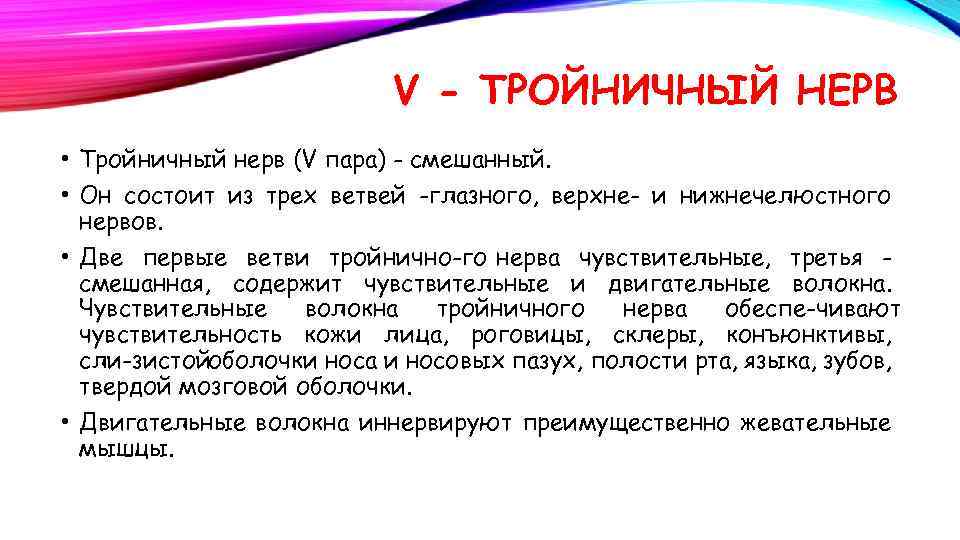 V - ТРОЙНИЧНЫЙ НЕРВ

• Тройничный нерв (V пара) - смешанный.

• Он состоит из трех ветвей -глазного, верхне- и нижнечелюстного нервов.

• Две первые ветви тройнично-го нерва чувствительные, третья - смешанная, содержит чувствительные и двигательные волокна. Чувствительные волокна тройничного нерва обеспе-чивают чувствительность кожи лица, роговицы, склеры, конъюнктивы, сли-зистойоболочки носа и носовых пазух, полости рта, языка, зубов, твердой мозговой оболочки.

• Двигательные волокна иннервируют преимущественно жевательные мышцы.